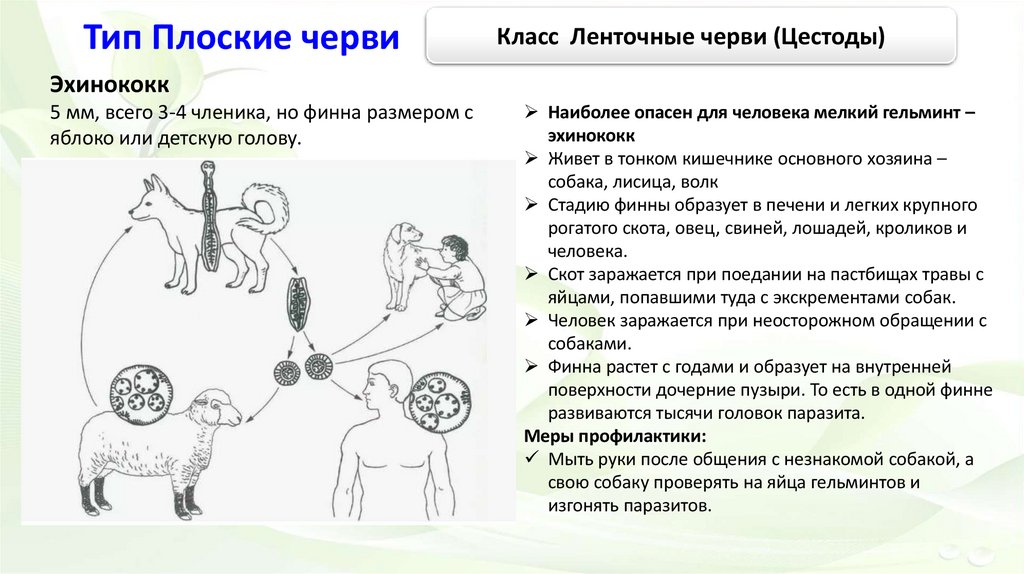 Тип Плоские черви

Класс Ленточные черви (Цестоды)

Эхинококк
5 мм, всего 3-4 членика, но финна размером с яблоко или детскую голову.

➢ Наиболее опасен для человека мелкий гельминт – эхинококк
➢ Живет в тонком кишечнике основного хозяина – собака, лисица, волк
➢ Стадию финны образует в печени и легких крупного рогатого скота, овец, свиней, лошадей, кроликов и человека.
➢ Скот заражается при поедании на пастбищах травы с яйцами, попавшими туда с экскрементами собак.
➢ Человек заражается при неосторожном обращении с собаками.
➢ Финна растет с годами и образует на внутренней поверхности дочерние пузыри. То есть в одной финне развиваются тысячи головок паразита.
Меры профилактики:
✓ Мыть руки после общения с незнакомой собакой, а свою собаку проверять на яйца гельминтов и изгонять паразитов.